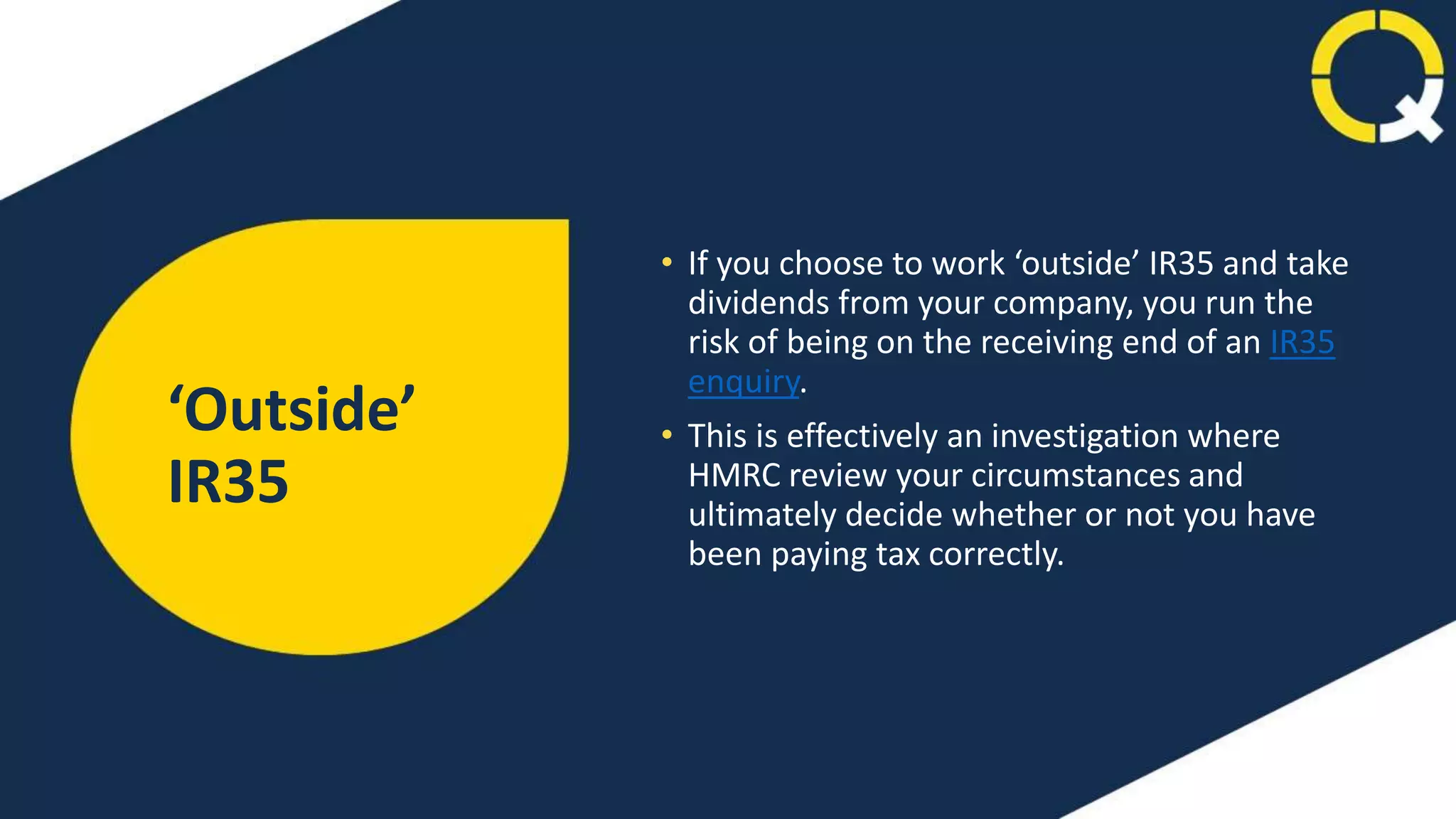 ‘Outside’ IR35

• If you choose to work ‘outside’ IR35 and take dividends from your company, you run the risk of being on the receiving end of an IR35 enquiry.

• This is effectively an investigation where HMRC review your circumstances and ultimately decide whether or not you have been paying tax correctly.